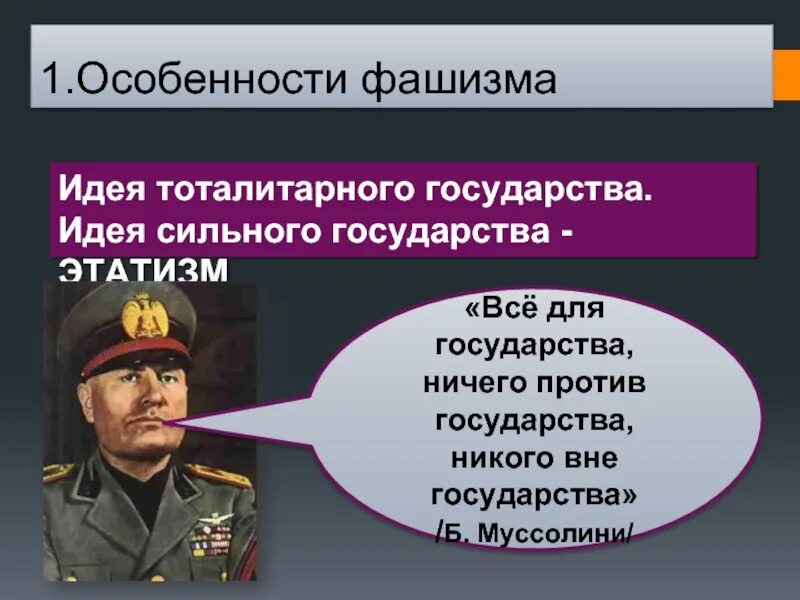 1.Особенности фашизма

Идея тоталитарного государства. Идея сильного государства - ЭТАТИЗМ

«Всё для государства, ничего против государства, никого вне государства» /Б. Муссолини/